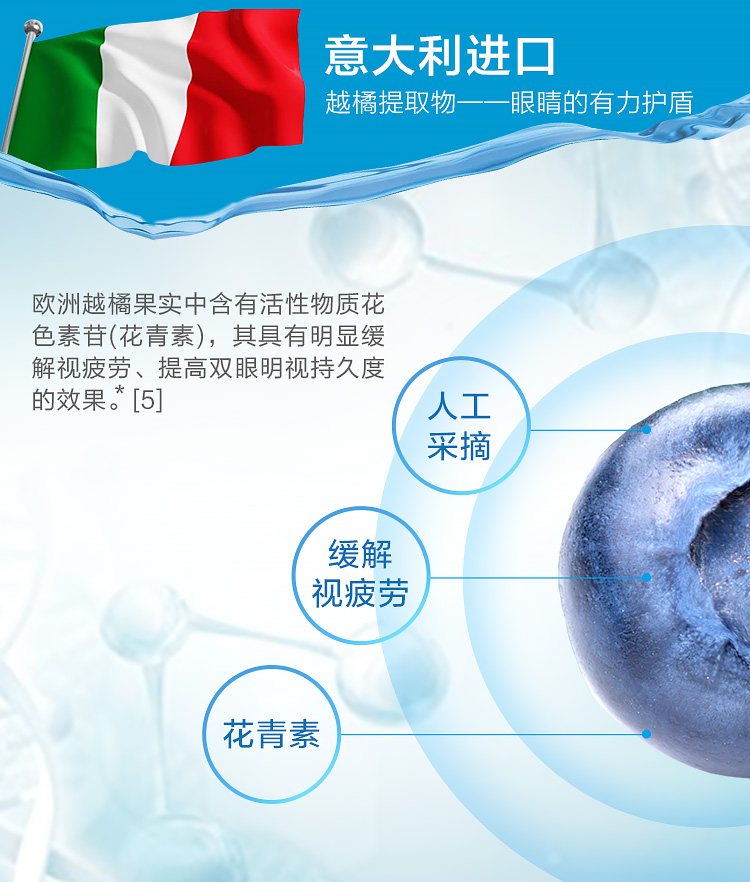 意大利进口

越橘提取物——眼睛的有力护盾

欧洲越橘果实中含有活性物质花色素苷(花青素)，其具有明显缓解视疲劳、提高双眼明视持久度的效果。* [5]

人工采摘

缓解视疲劳

花青素